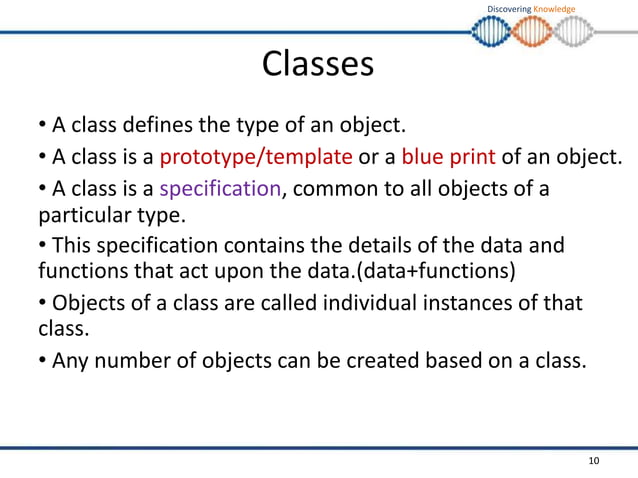 Discovering Knowledge

Classes

• A class defines the type of an object.

• A class is a prototype/template or a blue print of an object.

• A class is a specification, common to all objects of a particular type.

• This specification contains the details of the data and functions that act upon the data.(data+functions)

• Objects of a class are called individual instances of that class.

• Any number of objects can be created based on a class.

10